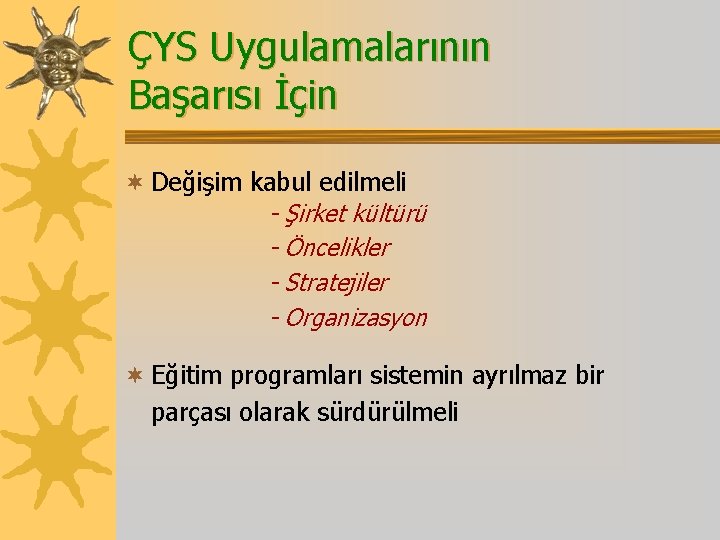 ÇYS Uygulamalarının Başarısı İçin

Değişim kabul edilmeli
- Şirket kültürü
- Öncelikler
- Stratejiler
- Organizasyon

Eğitim programları sistemin ayrılmaz bir parçası olarak sürdürülmeli